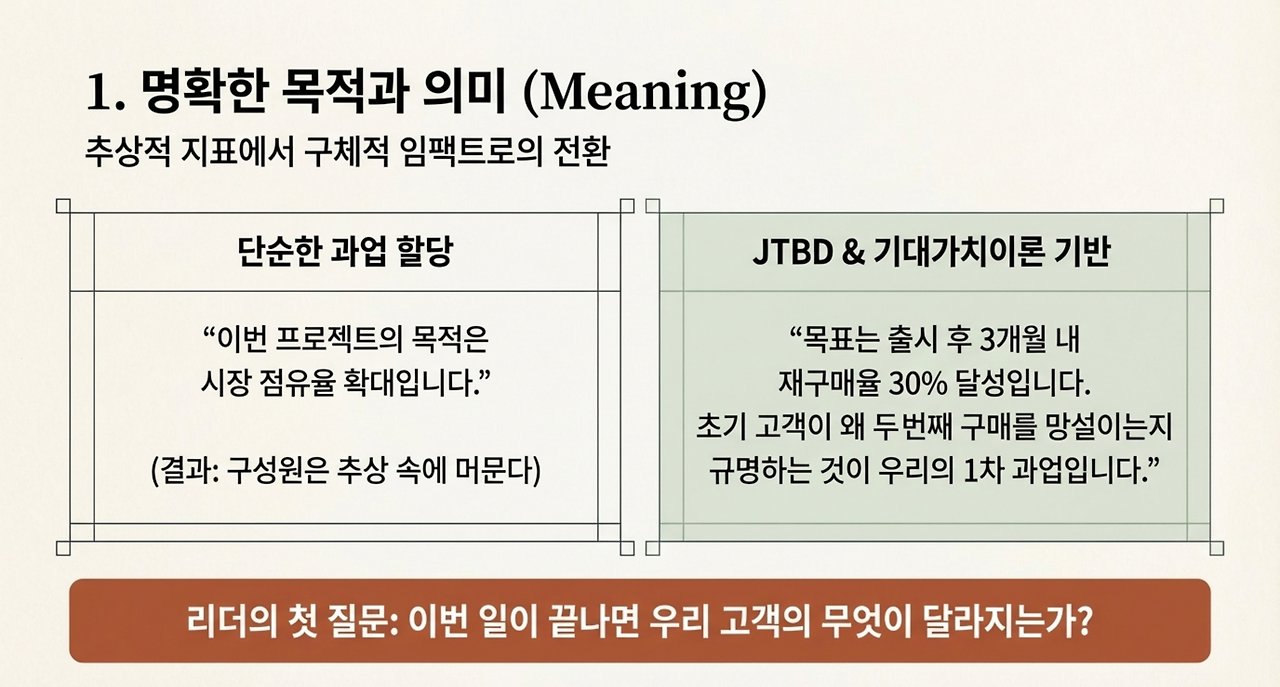 1. 명확한 목적과 의미 (Meaning)

추상적 지표에서 구체적 임팩트로의 전환

단순한 과업 할당

“이번 프로젝트의 목적은 시장 점유율 확대입니다.”

(결과: 구성원은 추상 속에 머문다)

JTBD & 기대가치이론 기반

“목표는 출시 후 3개월 내 재구매율 30% 달성입니다. 초기 고객이 왜 두번째 구매를 망설이는지 규명하는 것이 우리의 1차 과업입니다.”

리더의 첫 질문: 이번 일이 끝나면 우리 고객의 무엇이 달라지는가?